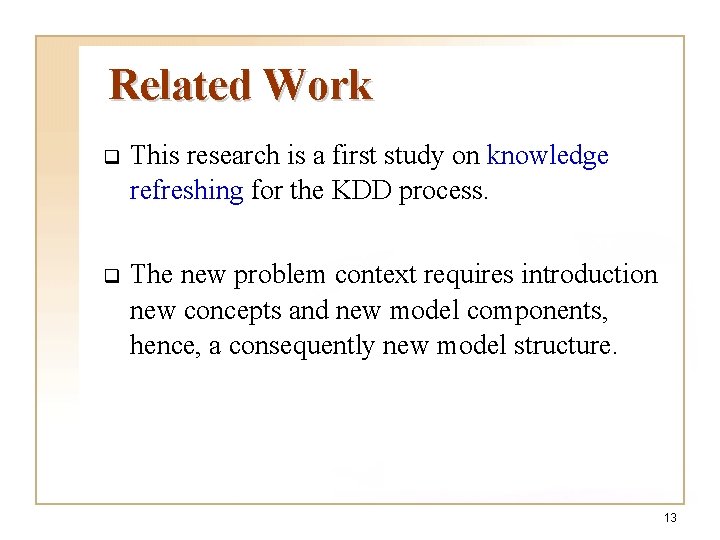 Related Work

❑ This research is a first study on knowledge refreshing for the KDD process.

❑ The new problem context requires introduction new concepts and new model components, hence, a consequently new model structure.

13